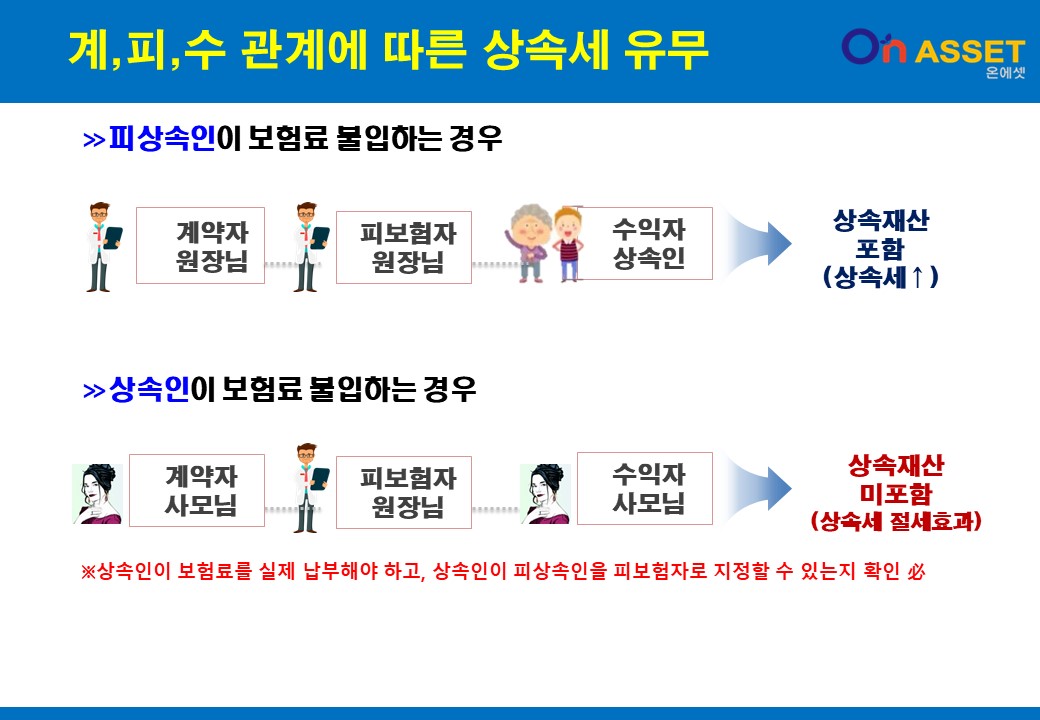 계,피,수 관계에 따른 상속세 유무

On ASSET
온에셋

≫피상속인이 보험료 불입하는 경우

계약자
원장님

피보험자
원장님

수익자
상속인

상속재산
포함
(상속세↑)

≫상속인이 보험료 불입하는 경우

계약자
사모님

피보험자
원장님

수익자
사모님

상속재산
미포함
(상속세 절세효과)

※상속인이 보험료를 실제 납부해야 하고, 상속인이 피상속인을 피보험자로 지정할 수 있는지 확인 必